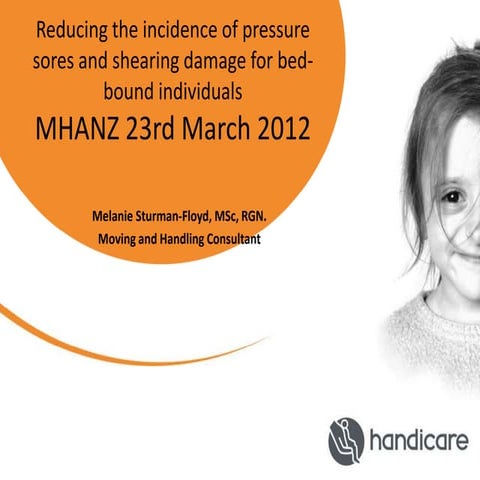 Reducing the incidence of pressure sores and shearing damage for bed-bound individuals

MHANZ 23rd March 2012

Melanie Sturman-Floyd, MSc, RGN.
Moving and Handling Consultant

handicare